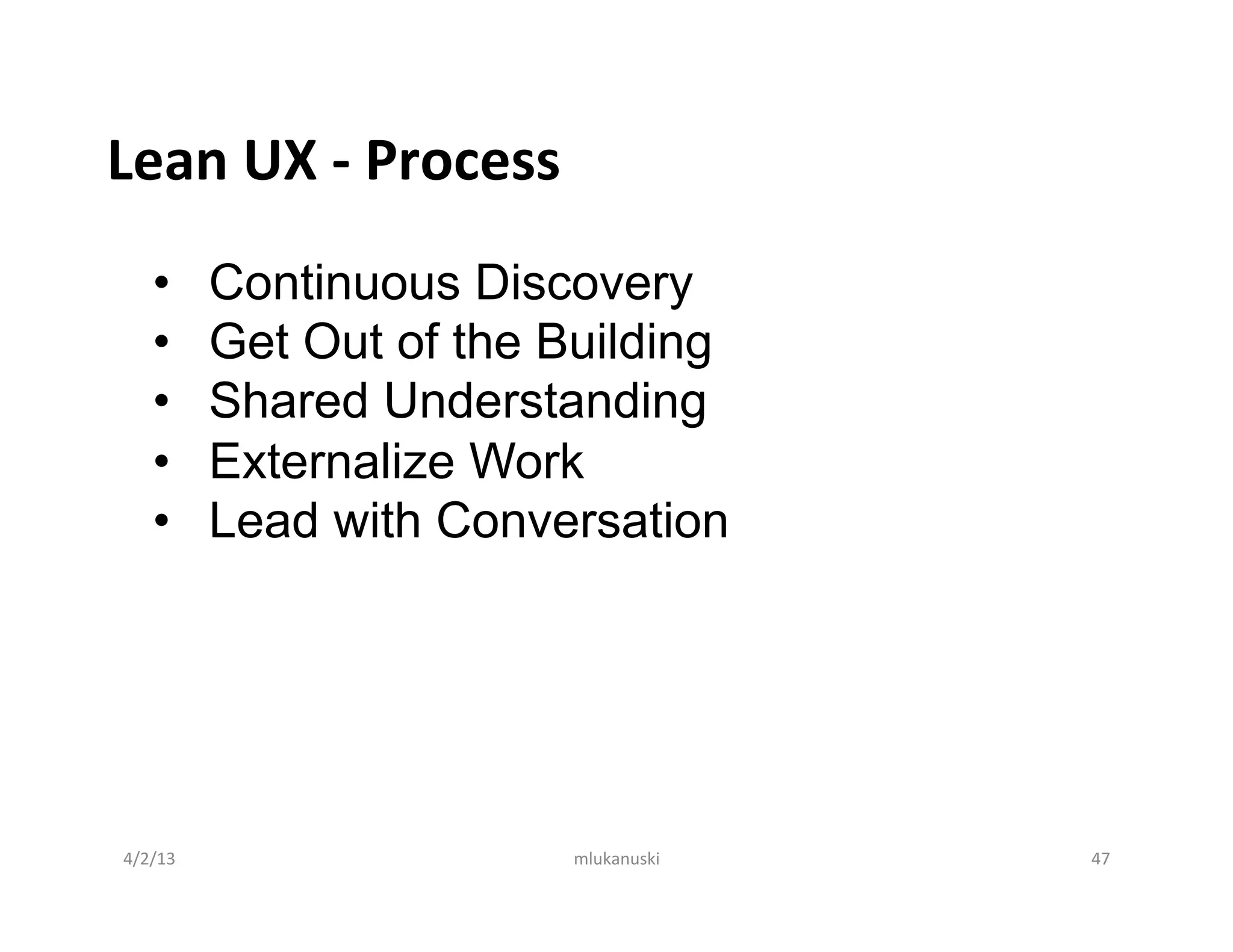 Lean UX - Process

• Continuous Discovery
• Get Out of the Building
• Shared Understanding
• Externalize Work
• Lead with Conversation

4/2/13 mlukanuski 47